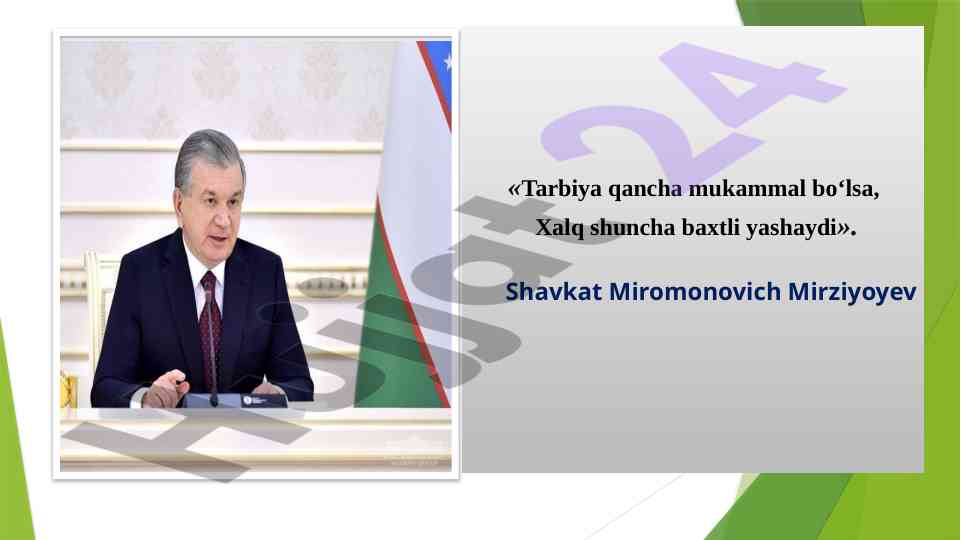 «Tarbiya qancha mukammal bo‘lsa,
Xalq shuncha baxtli yashaydi».

Shavkat Miromonovich Mirziyoyev

Hujjat24